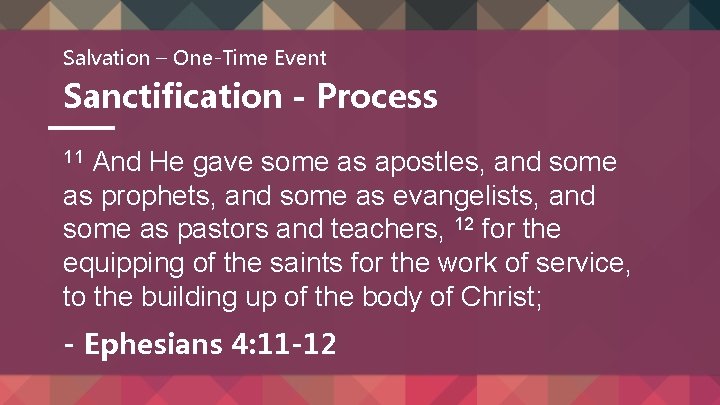 Salvation – One-Time Event

Sanctification - Process

$^{11}$ And He gave some as apostles, and some as prophets, and some as evangelists, and some as pastors and teachers, $^{12}$ for the equipping of the saints for the work of service, to the building up of the body of Christ;

- Ephesians 4:11-12